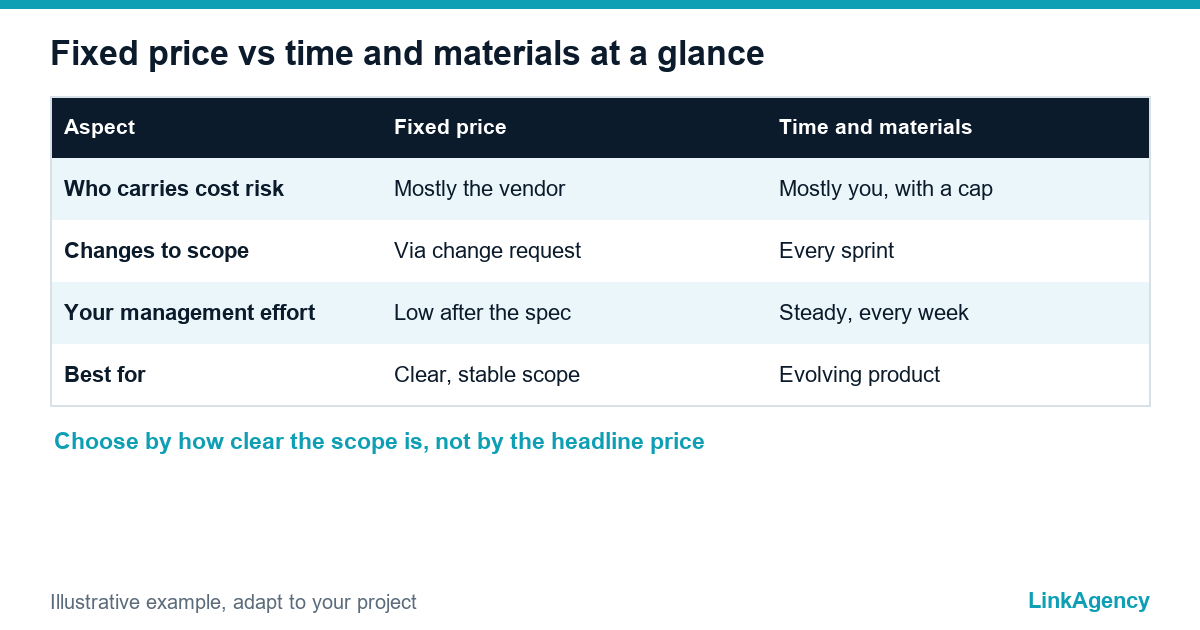 Fixed price vs time and materials at a glance

| Aspect | Fixed price | Time and materials |
|---|---|---|
| Who carries cost risk | Mostly the vendor | Mostly you, with a cap |
| Changes to scope | Via change request | Every sprint |
| Your management effort | Low after the spec | Steady, every week |
| Best for | Clear, stable scope | Evolving product |

Choose by how clear the scope is, not by the headline price

Illustrative example, adapt to your project

LinkAgency